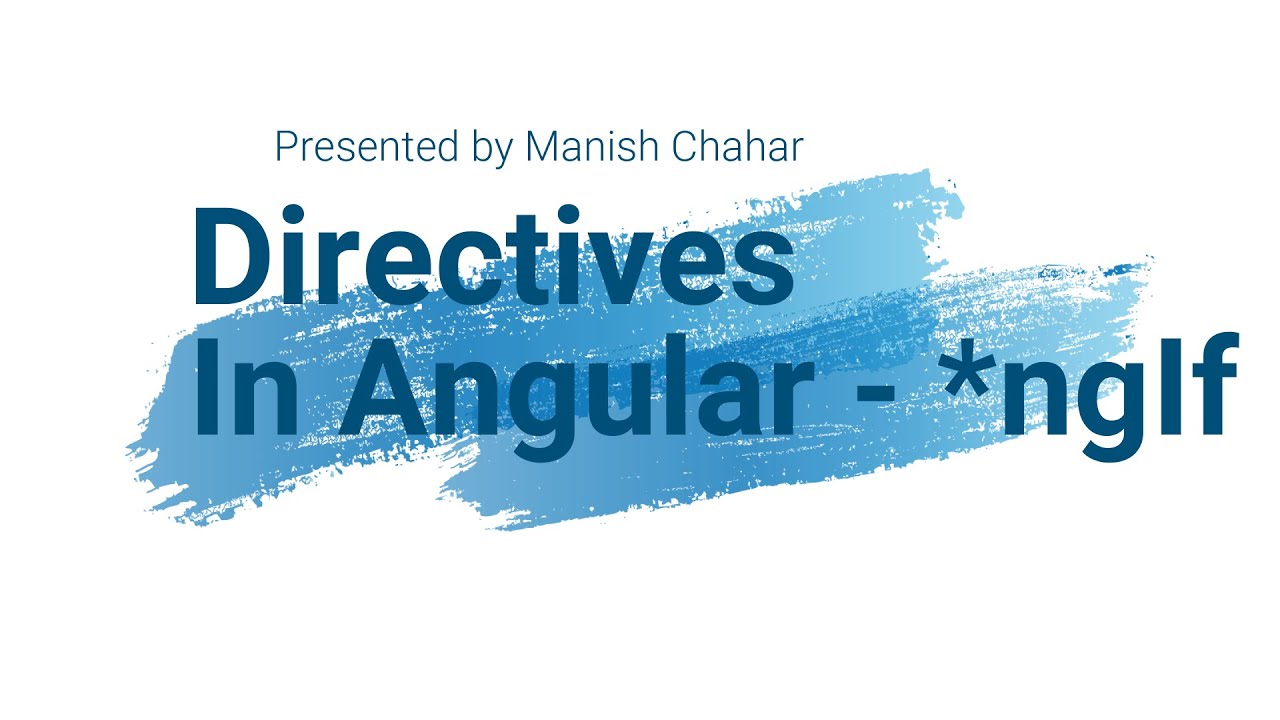 Presented by Manish Chahar

Directives
In Angular - *ngIf